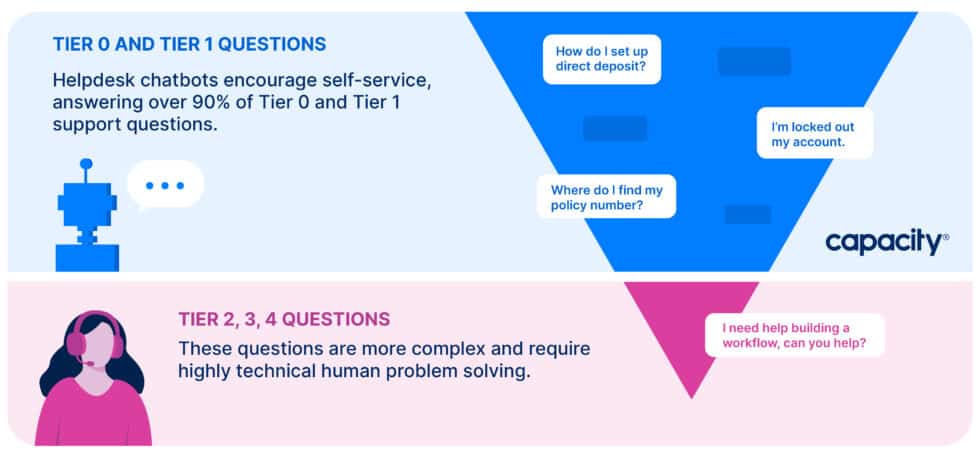 TIER 0 AND TIER 1 QUESTIONS

Helpdesk chatbots encourage self-service, answering over 90% of Tier 0 and Tier 1 support questions.

How do I set up direct deposit?

I'm locked out my account.

Where do I find my policy number?

capacity®

TIER 2, 3, 4 QUESTIONS

These questions are more complex and require highly technical human problem solving.

I need help building a workflow, can you help?